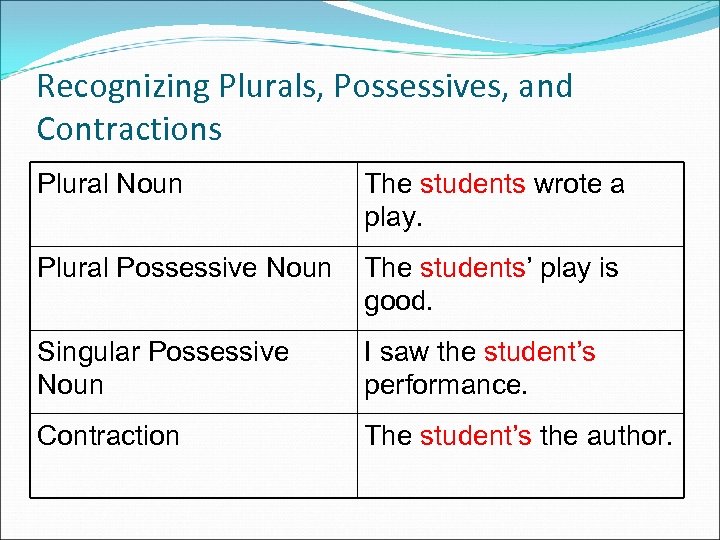 Recognizing Plurals, Possessives, and Contractions

| Plural Noun | The students wrote a play. |
|---|---|
| Plural Possessive Noun | The students’ play is good. |
| Singular Possessive Noun | I saw the student’s performance. |
| Contraction | The student’s the author. |